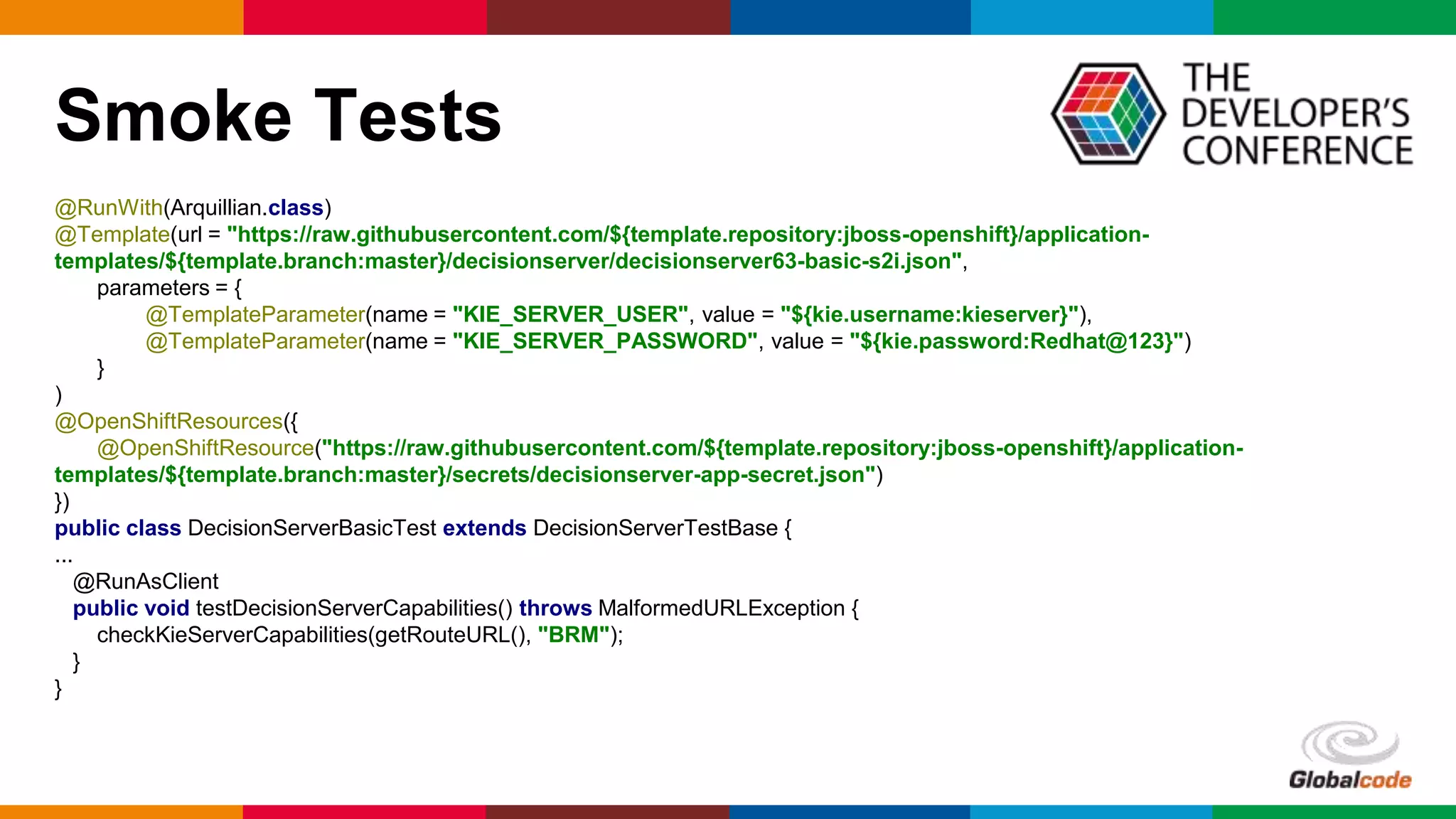 Smoke Tests

THE DEVELOPER'S CONFERENCE

@RunWith(Arquillian.class)
@Template(url = "https://raw.githubusercontent.com/${template.repository:jboss-openshift}/application-templates/${template.branch:master}/decisionserver/decisionserver63-basic-s2i.json",
parameters = {
@TemplateParameter(name = "KIE_SERVER_USER", value = "${kie.username:kieserver}"),
@TemplateParameter(name = "KIE_SERVER_PASSWORD", value = "${kie.password:Redhat@123}")
}
)
@OpenShiftResources({
@OpenShiftResource("https://raw.githubusercontent.com/${template.repository:jboss-openshift}/application-templates/${template.branch:master}/secrets/decisionserver-app-secret.json")
})
public class DecisionServerBasicTest extends DecisionServerTestBase {
...
@RunAsClient
public void testDecisionServerCapabilities() throws MalformedURLException {
checkKieServerCapabilities(getRouteURL(), "BRM");
}
}

Globalcode